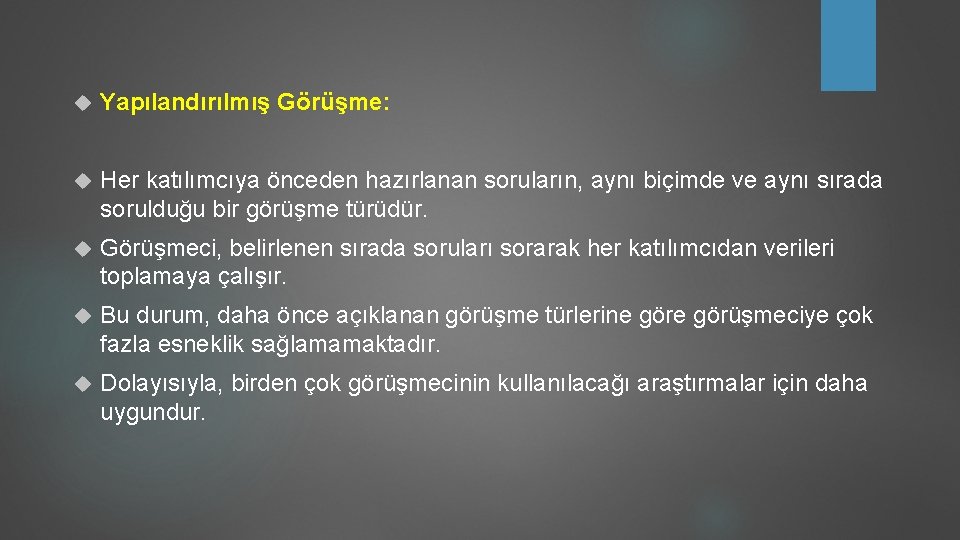 Yapılandırılmış Görüşme:

Her katılımcıya önceden hazırlanan soruların, aynı biçimde ve aynı sırada sorulduğu bir görüşme türüdür.

Görüşmeci, belirlenen sırada soruları sorarak her katılımcıdan verileri toplamaya çalışır.

Bu durum, daha önce açıklanan görüşme türlerine göre görüşmeciye çok fazla esneklik sağlamamaktadır.

Dolayısıyla, birden çok görüşmecinin kullanılacağı araştırmalar için daha uygundur.